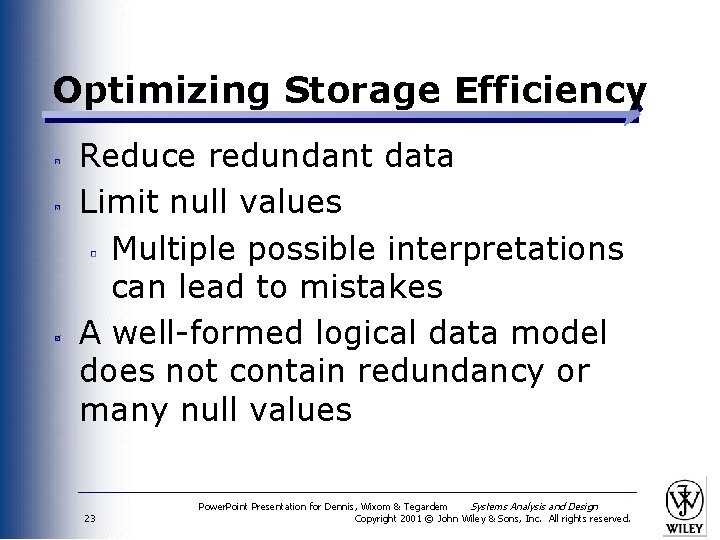 Optimizing Storage Efficiency

Reduce redundant data

Limit null values

Multiple possible interpretations can lead to mistakes

A well-formed logical data model does not contain redundancy or many null values

23

PowerPoint Presentation for Dennis, Wixom & Tegardem Systems Analysis and Design
Copyright 2001 © John Wiley & Sons, Inc. All rights reserved.

WILEY